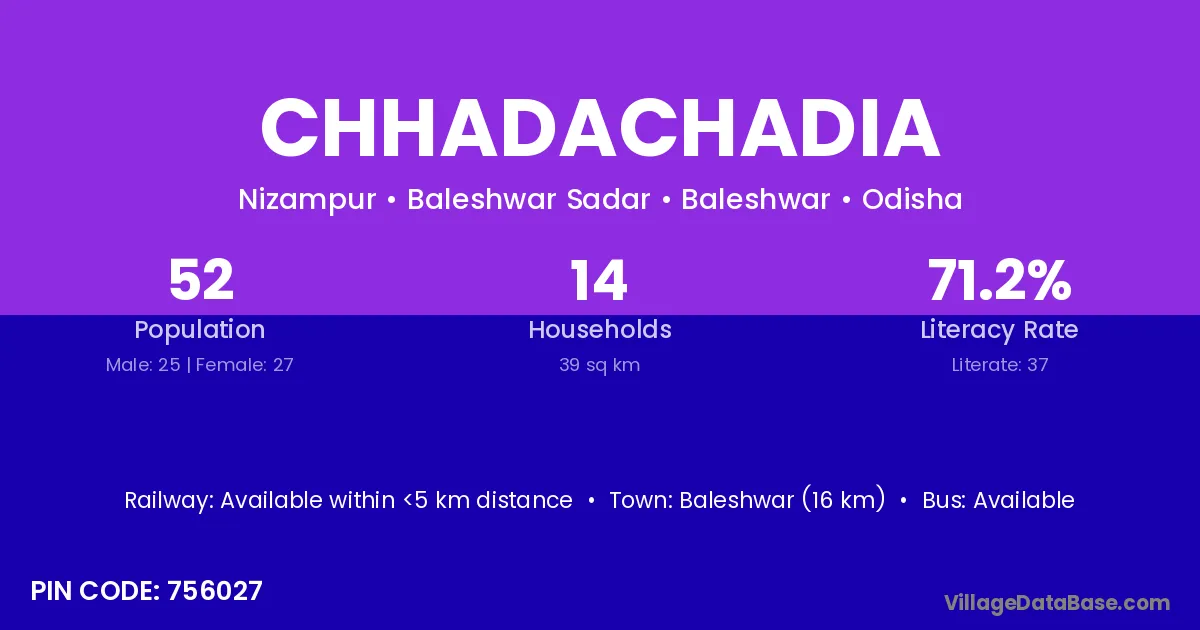 CHHADACHADIA

Nizampur • Baleshwar Sadar • Baleshwar • Odisha

52
Population
Male: 25 | Female: 27

14
Households
39 sq km

71.2%
Literacy Rate
Literate: 37

Railway: Available within <5 km distance • Town: Baleshwar (16 km) • Bus: Available

PIN CODE: 756027

VillageDataBase.com